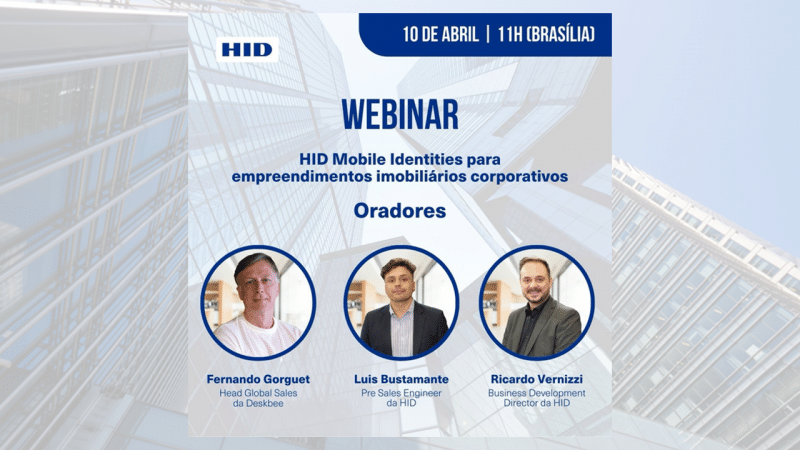 HID

10 DE ABRIL | 11H (BRASÍLIA)

WEBINAR

HID Mobile Identities para empreendimentos imobiliários corporativos

Oradores

Fernando Gorguet
Head Global Sales da Deskbee

Luis Bustamante
Pre Sales Engineer da HID

Ricardo Vernizzi
Business Development Director da HID